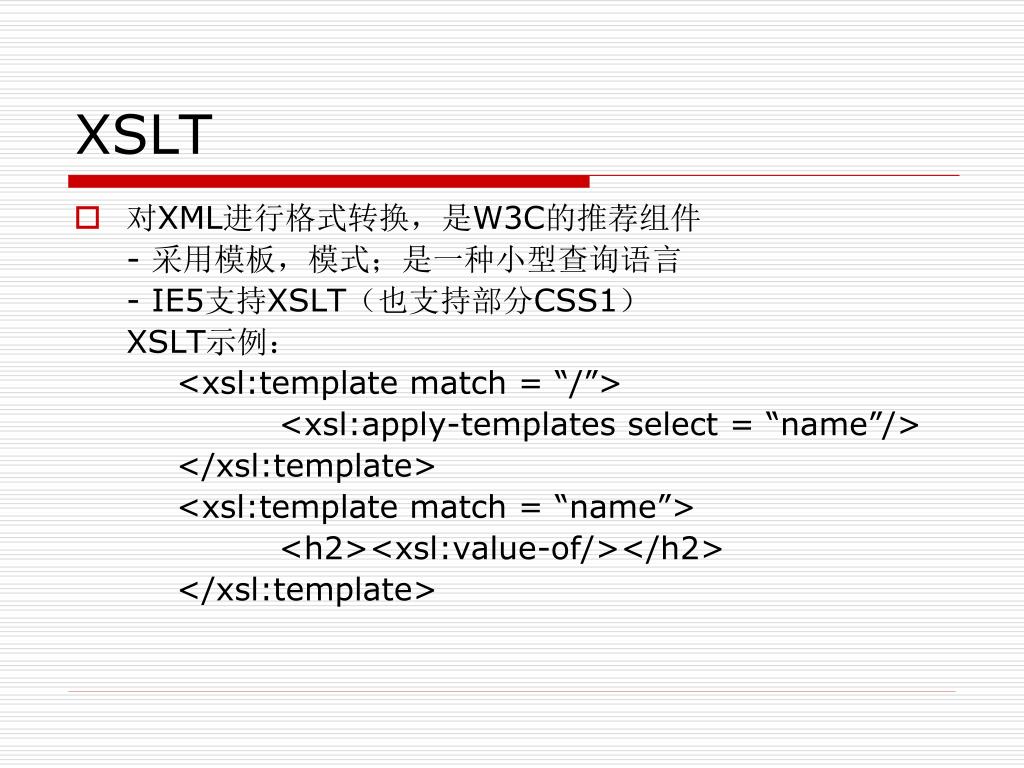 XSLT

对XML进行格式转换，是W3C的推荐组件
- 采用模板，模式；是一种小型查询语言
- IE5支持XSLT（也支持部分CSS1）
XSLT示例：
<xsl:template match = “/”>
<xsl:apply-templates select = “name”/>
</xsl:template>
<xsl:template match = “name”>
<h2><xsl:value-of/></h2>
</xsl:template>